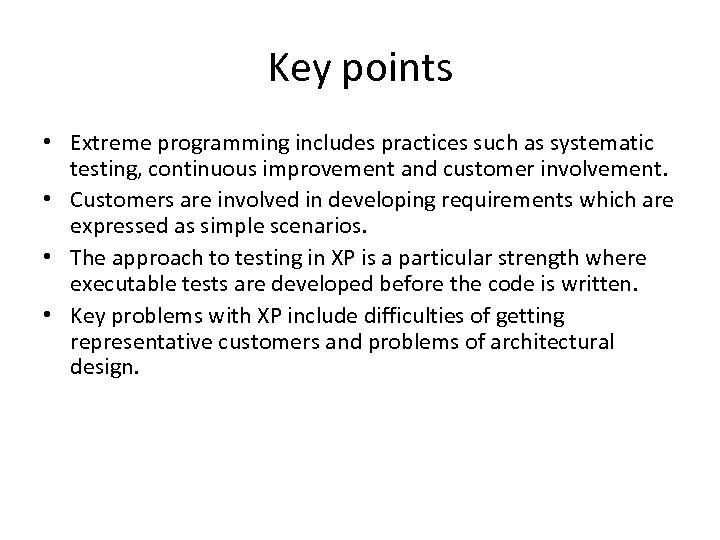 Key points

• Extreme programming includes practices such as systematic testing, continuous improvement and customer involvement.
• Customers are involved in developing requirements which are expressed as simple scenarios.
• The approach to testing in XP is a particular strength where executable tests are developed before the code is written.
• Key problems with XP include difficulties of getting representative customers and problems of architectural design.